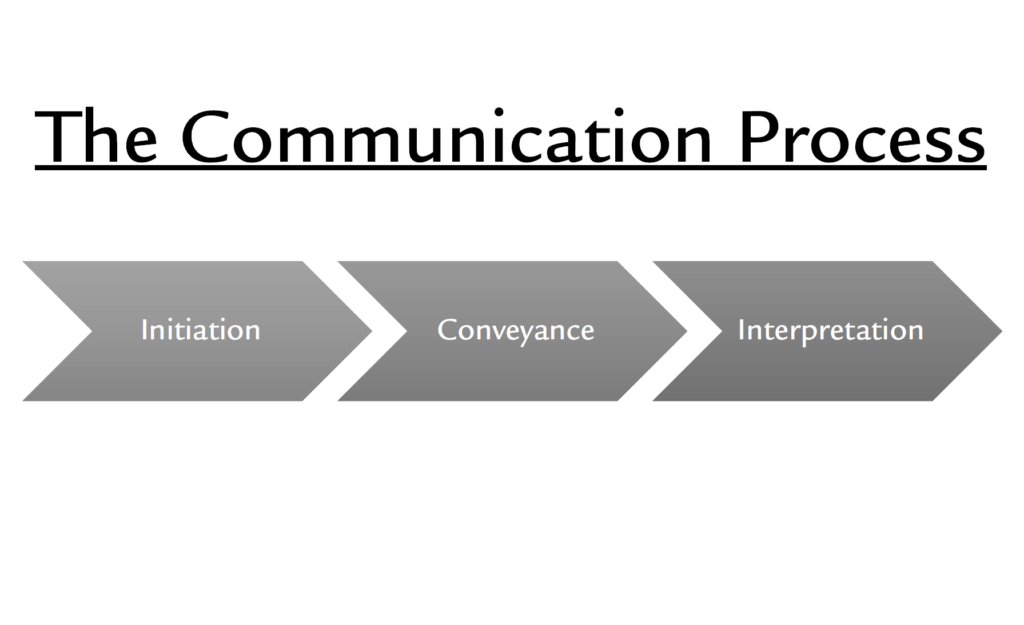 The Communication Process

Initiation

Conveyance

Interpretation